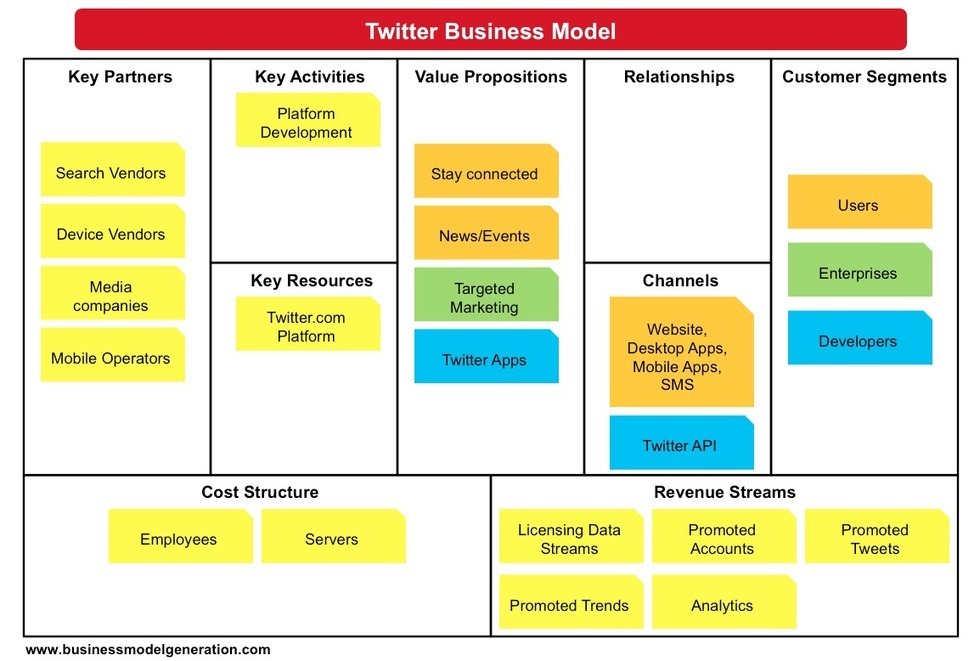 Twitter Business Model

Key Partners

Search Vendors

Device Vendors

Media companies

Mobile Operators

Key Activities

Platform Development

Key Resources

Twitter.com Platform

Value Propositions

Stay connected

News/Events

Targeted Marketing

Twitter Apps

Relationships

Channels

Website, Desktop Apps, Mobile Apps, SMS

Twitter API

Customer Segments

Users

Enterprises

Developers

Cost Structure

Employees

Servers

Revenue Streams

Licensing Data Streams

Promoted Accounts

Promoted Tweets

Promoted Trends

Analytics

www.businessmodelgeneration.com